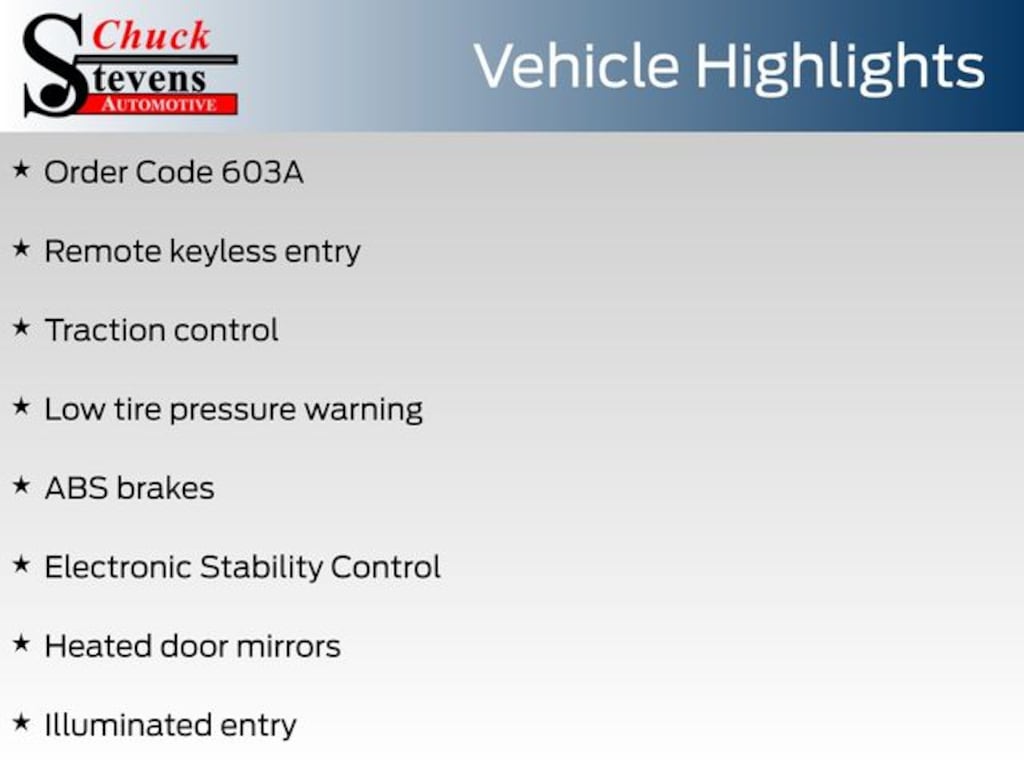 Chuck
Stevens
AUTOMOTIVE

Vehicle Highlights

★ Order Code 603A

★ Remote keyless entry

★ Traction control

★ Low tire pressure warning

★ ABS brakes

★ Electronic Stability Control

★ Heated door mirrors

★ Illuminated entry